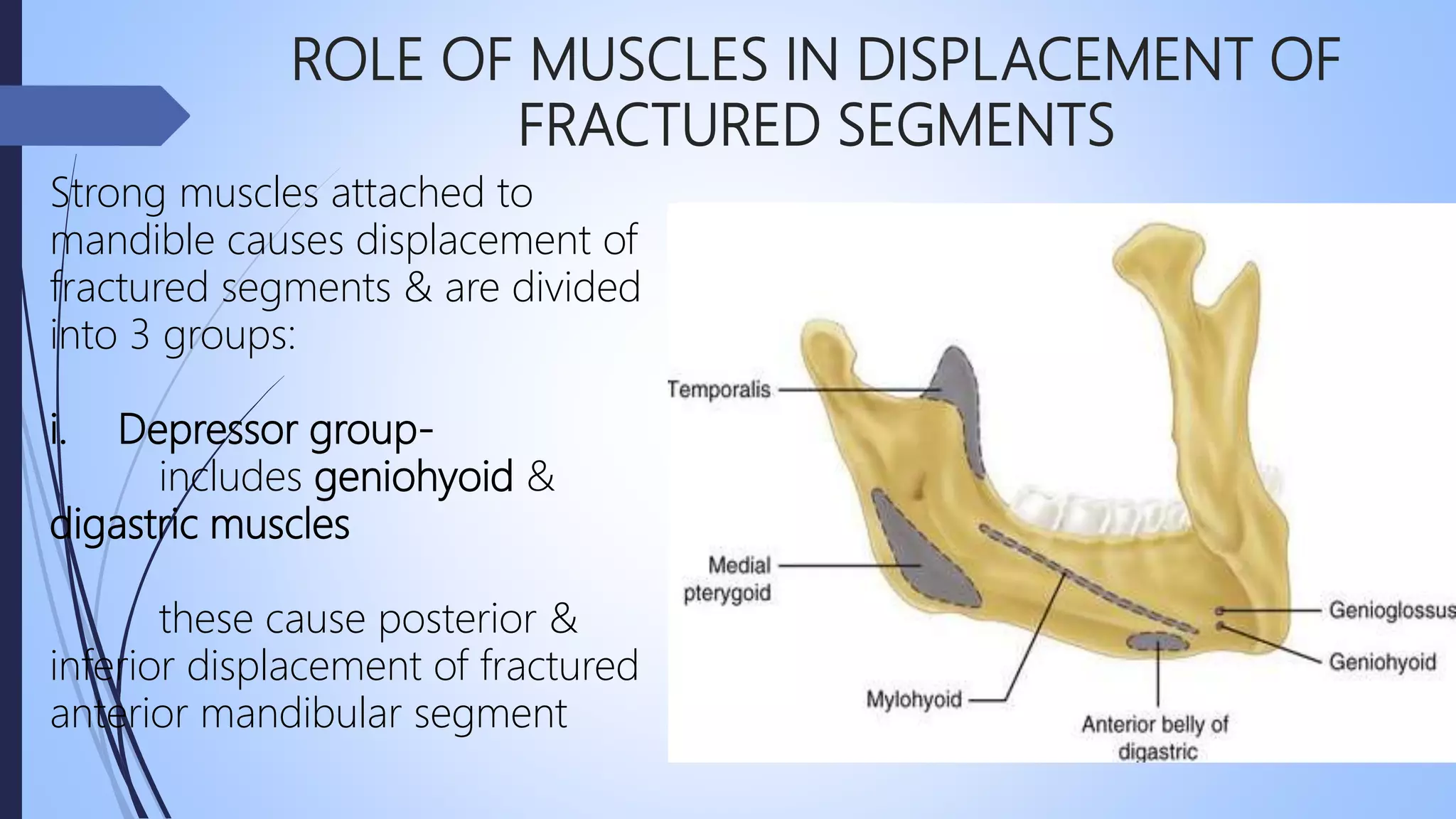 ROLE OF MUSCLES IN DISPLACEMENT OF FRACTURED SEGMENTS

Strong muscles attached to mandible causes displacement of fractured segments & are divided into 3 groups:

i. Depressor group- includes geniohyoid & digastric muscles

these cause posterior & inferior displacement of fractured anterior mandibular segment

Temporalis
Medial pterygoid
Mylohyoid
Anterior belly of digastric
Genioglossus
Geniohyoid